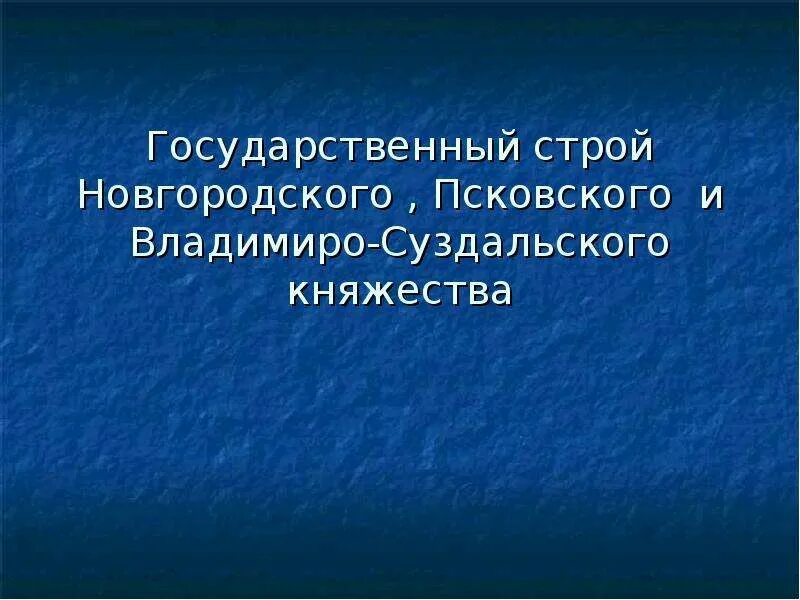 Государственный строй Новгородского , Псковского и Владимиро-Суздальского княжества